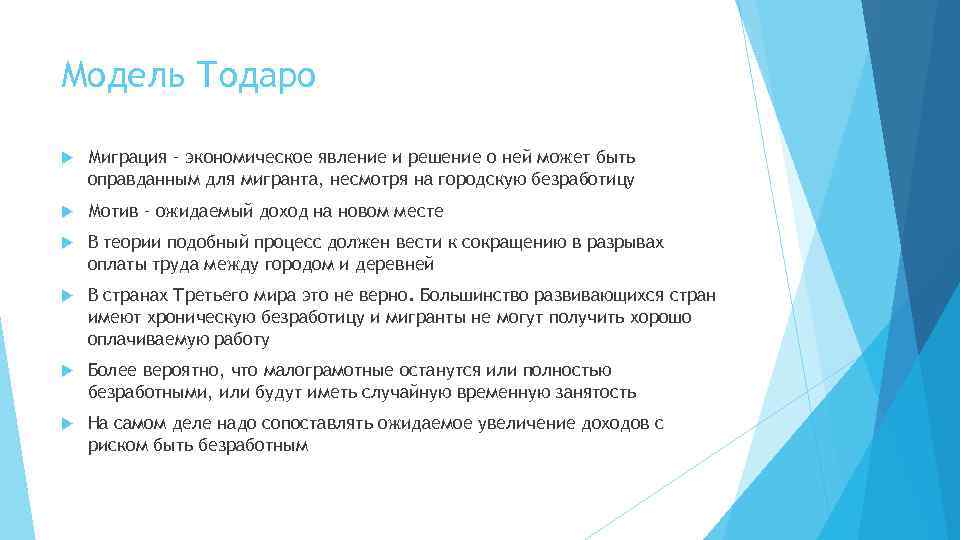 Модель Тодаро

Миграция - экономическое явление и решение о ней может быть оправданным для мигранта, несмотря на городскую безработицу

Мотив - ожидаемый доход на новом месте

В теории подобный процесс должен вести к сокращению в разрывах оплаты труда между городом и деревней

В странах Третьего мира это не верно. Большинство развивающихся стран имеют хроническую безработицу и мигранты не могут получить хорошо оплачиваемую работу

Более вероятно, что малограмотные останутся или полностью безработными, или будут иметь случайную временную занятость

На самом деле надо сопоставлять ожидаемое увеличение доходов с риском быть безработным